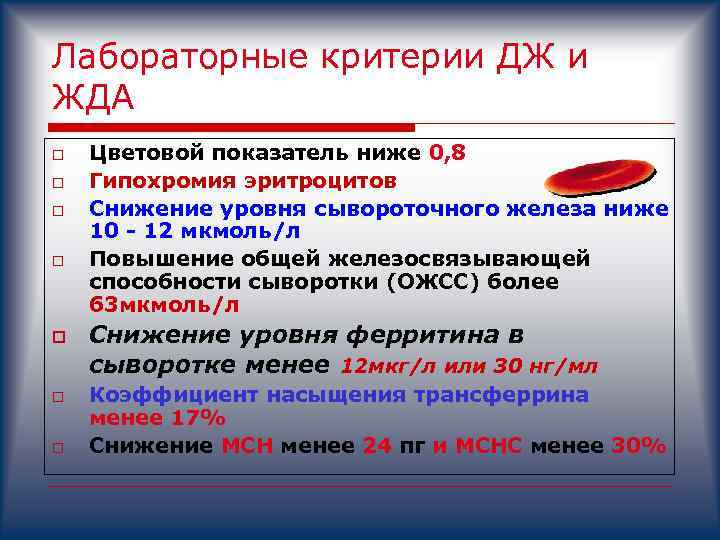 Лабораторные критерии ДЖ и ЖДА

□ Цветовой показатель ниже 0,8
□ Гипохромия эритроцитов
□ Снижение уровня сывороточного железа ниже 10 - 12 мкмоль/л
□ Повышение общей железосвязывающей способности сыворотки (ОЖСС) более 63мкмоль/л
□ Снижение уровня ферритина в сыворотке менее 12мкг/л или 30 нг/мл
□ Коэффициент насыщения трансферрина менее 17%
□ Снижение МСН менее 24 пг и МСНС менее 30%